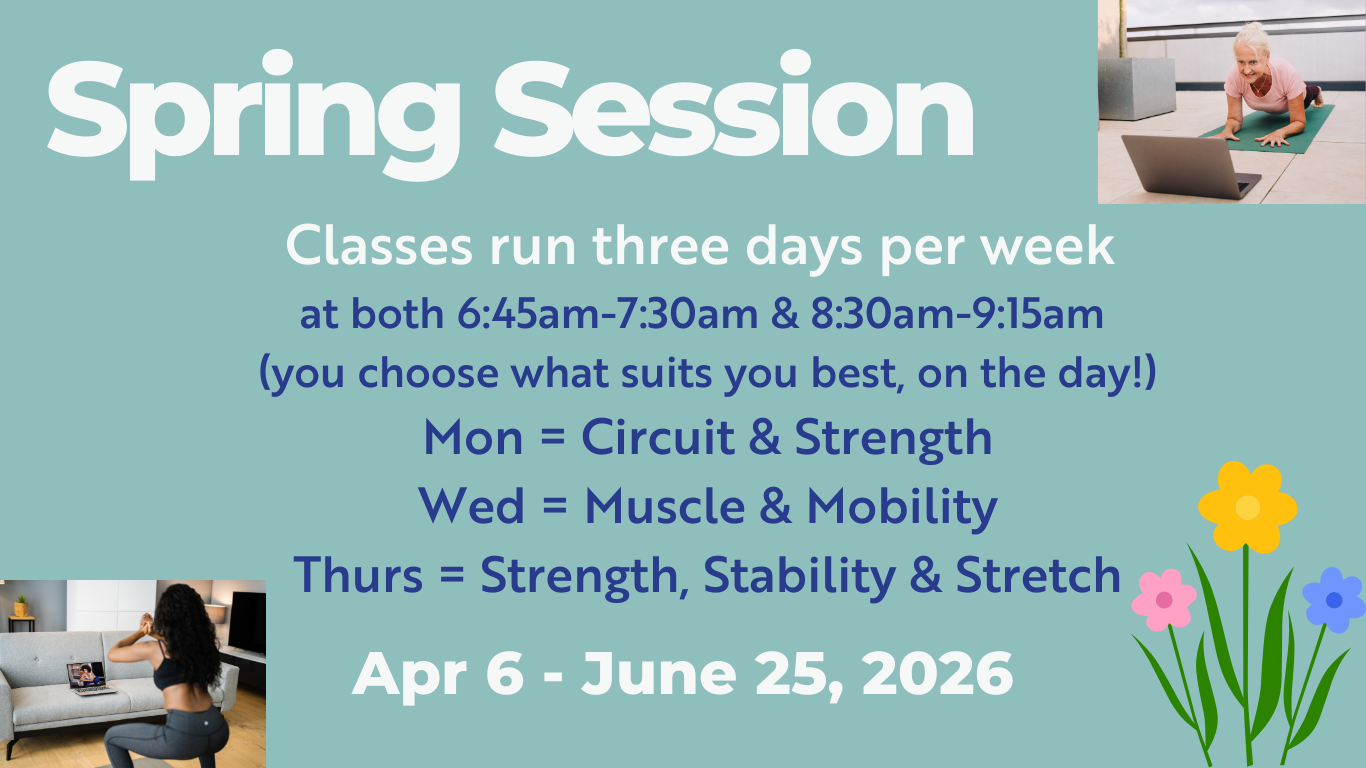 Spring Session

Classes run three days per week
at both 6:45am-7:30am & 8:30am-9:15am
(you choose what suits you best, on the day!)
Mon = Circuit & Strength
Wed = Muscle & Mobility
Thurs = Strength, Stability & Stretch

Apr 6 - June 25, 2026